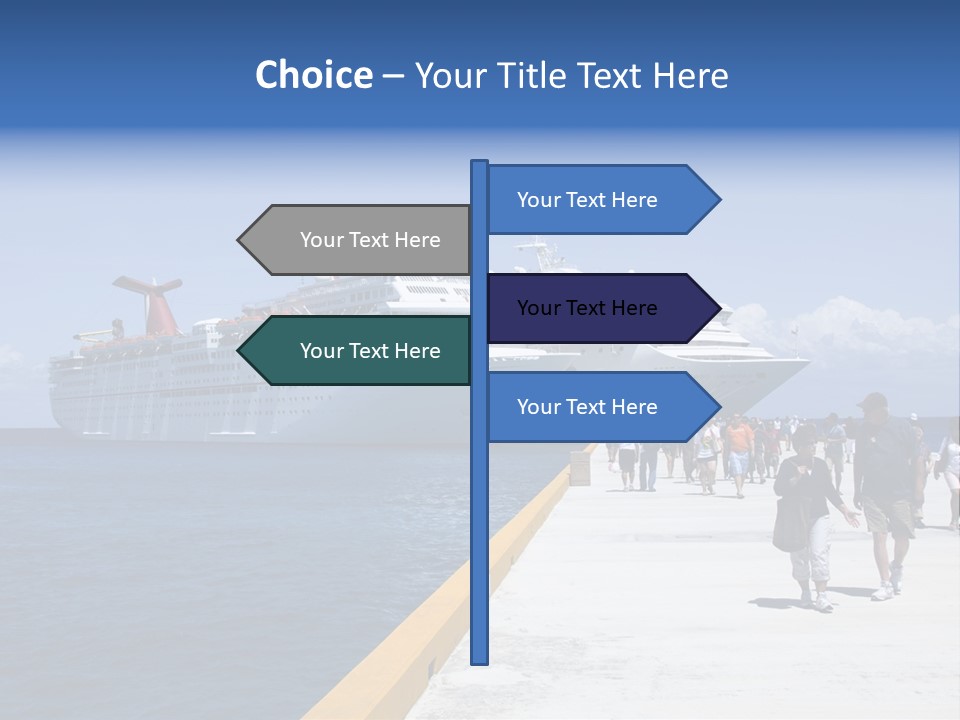 Choice – Your Title Text Here

Your Text Here

Your Text Here

Your Text Here

Your Text Here

Your Text Here